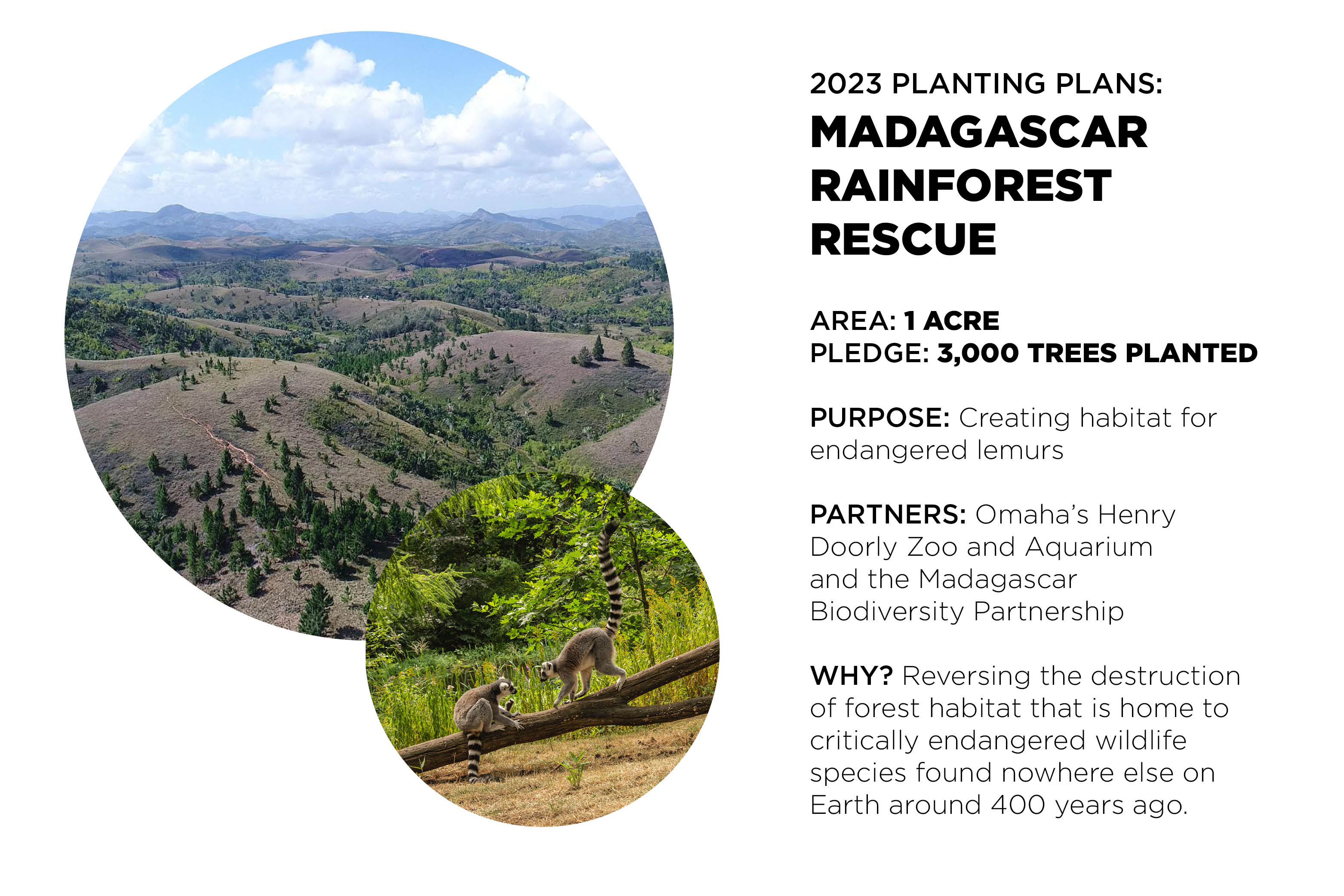 2023 PLANTING PLANS:
MADAGASCAR RAINFOREST RESCUE

AREA: 1 ACRE
PLEDGE: 3,000 TREES PLANTED

PURPOSE: Creating habitat for endangered lemurs

PARTNERS: Omaha's Henry Doorly Zoo and Aquarium and the Madagascar Biodiversity Partnership

WHY? Reversing the destruction of forest habitat that is home to critically endangered wildlife species found nowhere else on Earth around 400 years ago.